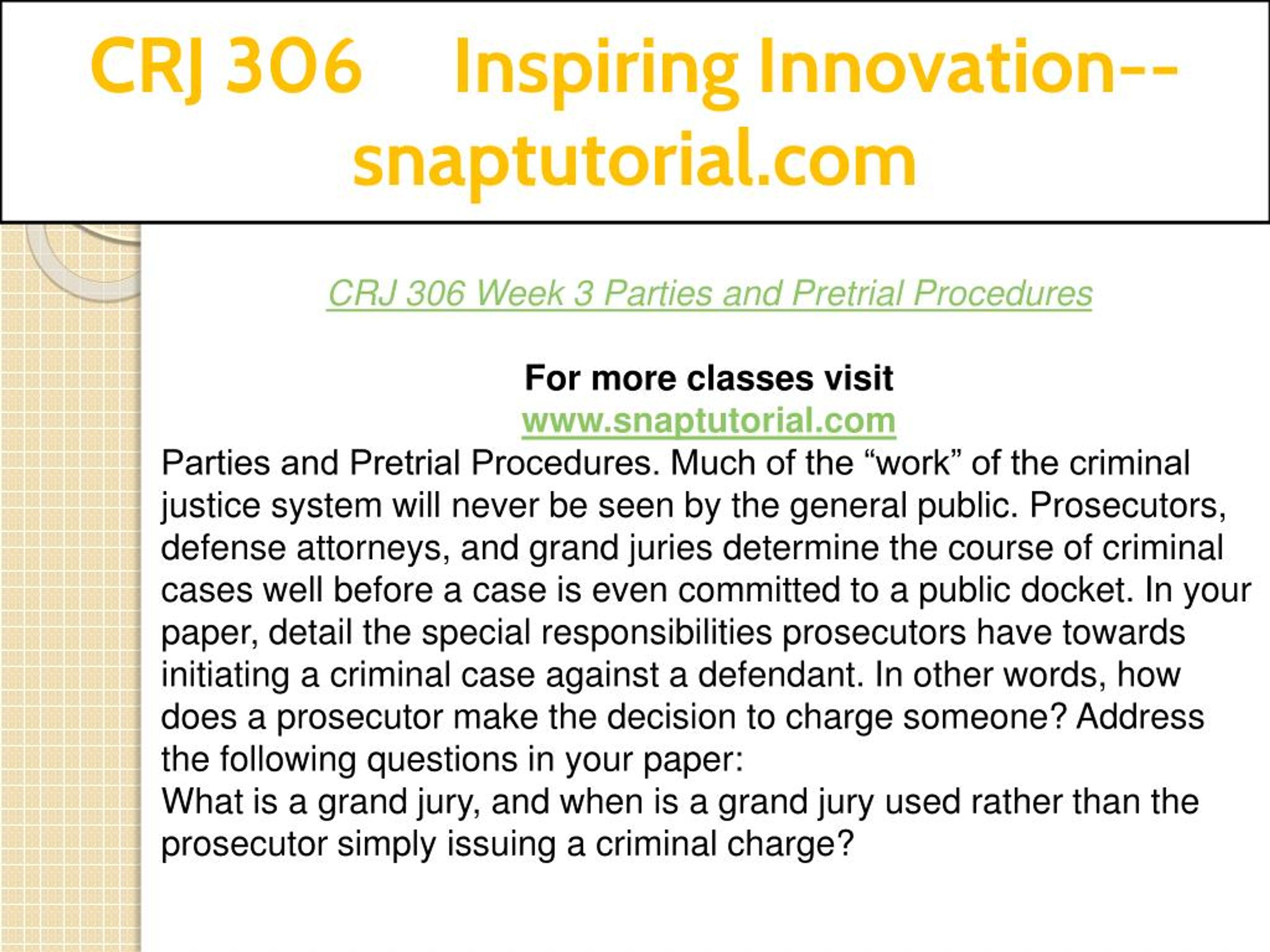 CRJ 306 Inspiring Innovation--snaptutorial.com

CRJ 306 Week 3 Parties and Pretrial Procedures

For more classes visit
www.snaptutorial.com

Parties and Pretrial Procedures. Much of the “work” of the criminal justice system will never be seen by the general public. Prosecutors, defense attorneys, and grand juries determine the course of criminal cases well before a case is even committed to a public docket. In your paper, detail the special responsibilities prosecutors have towards initiating a criminal case against a defendant. In other words, how does a prosecutor make the decision to charge someone? Address the following questions in your paper:
What is a grand jury, and when is a grand jury used rather than the prosecutor simply issuing a criminal charge?